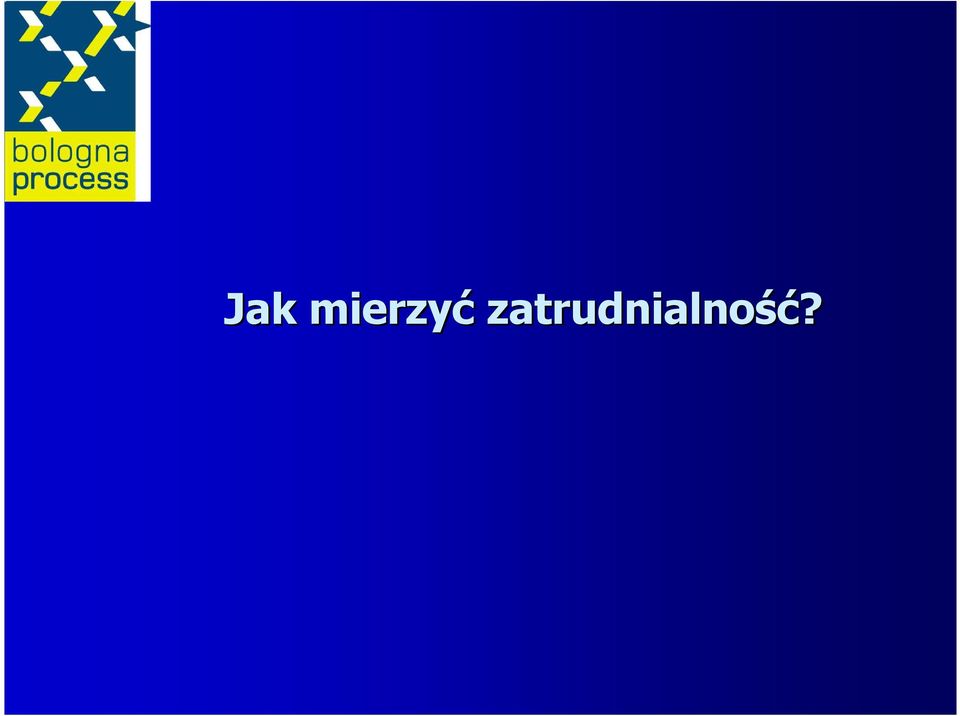 bologna
process

Jak mierzyć zatrudnialność?